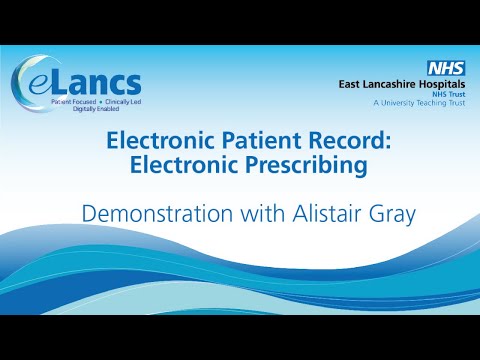 eLancs
Patient Focused • Clinically Led
Digitally Enabled

NHS
East Lancashire Hospitals
NHS Trust
A University Teaching Trust

Electronic Patient Record:
Electronic Prescribing

Demonstration with Alistair Gray